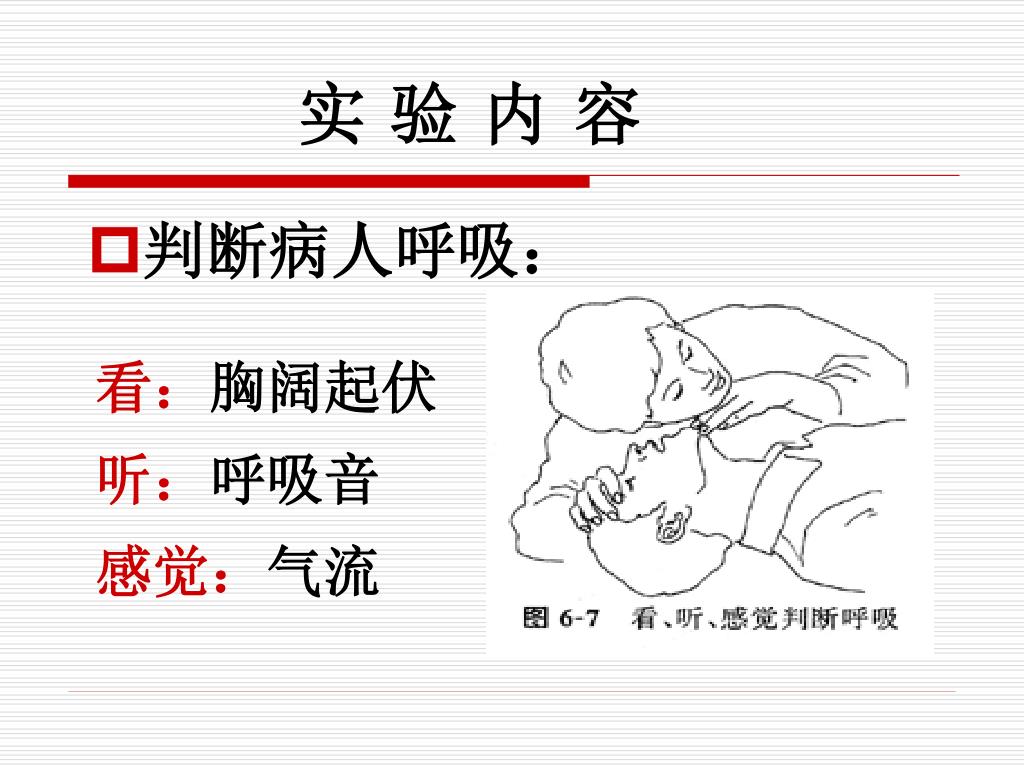 实 验 内 容

判断病人呼吸：

看：胸阔起伏

听：呼吸音

感觉：气流

图 6-7 看、听、感觉判断呼吸